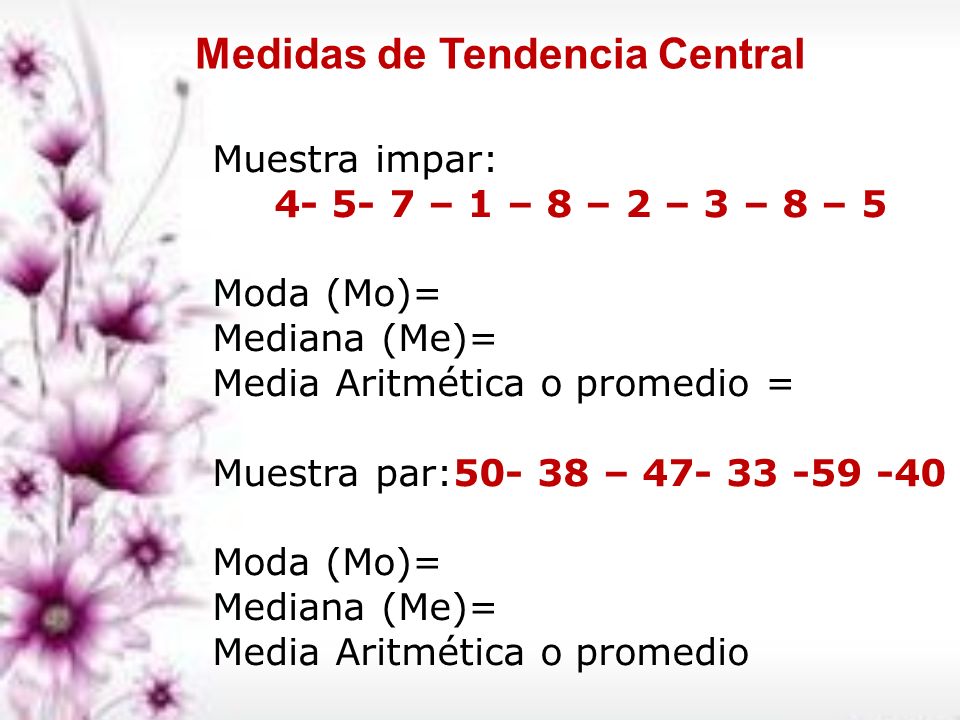 Medidas de Tendencia Central

Muestra impar:
4- 5- 7 – 1 – 8 – 2 – 3 – 8 – 5

Moda (Mo)=
Mediana (Me)=
Media Aritmética o promedio =

Muestra par:50- 38 – 47- 33 -59 -40

Moda (Mo)=
Mediana (Me)=
Media Aritmética o promedio